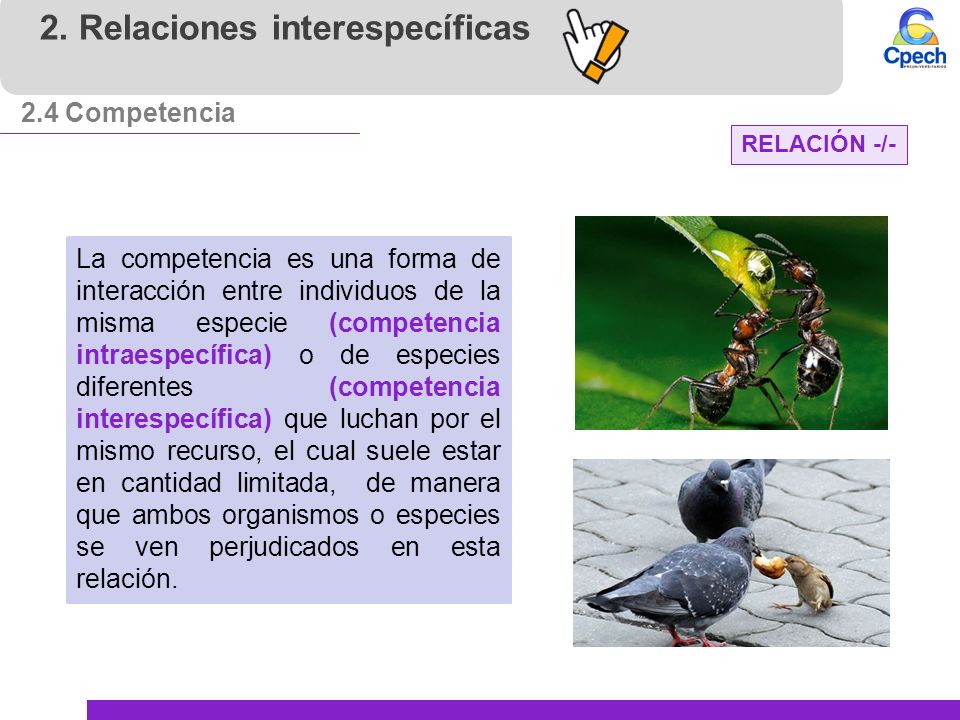 2. Relaciones interespecíficas

Cpech
PREUNIVERSITARIOS

2.4 Competencia

RELACIÓN -/-

La competencia es una forma de interacción entre individuos de la misma especie (competencia intraespecífica) o de especies diferentes (competencia interespecífica) que luchan por el mismo recurso, el cual suele estar en cantidad limitada, de manera que ambos organismos o especies se ven perjudicados en esta relación.